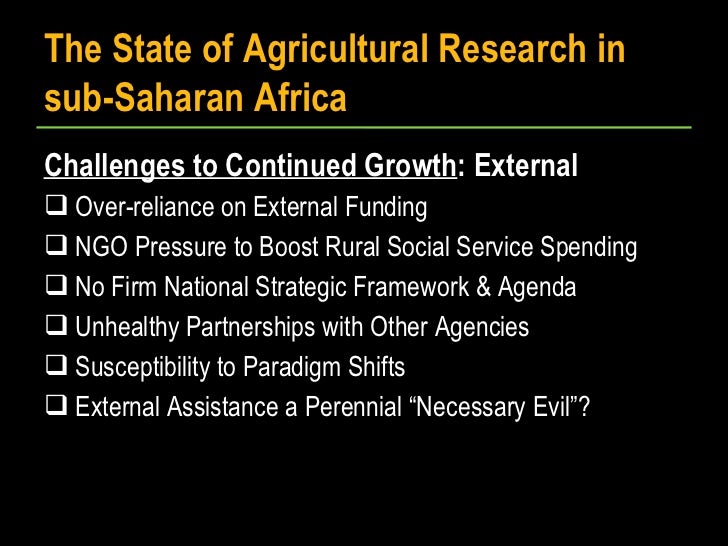 The State of Agricultural Research in sub-Saharan Africa

Challenges to Continued Growth: External

❑ Over-reliance on External Funding
❑ NGO Pressure to Boost Rural Social Service Spending
❑ No Firm National Strategic Framework & Agenda
❑ Unhealthy Partnerships with Other Agencies
❑ Susceptibility to Paradigm Shifts
❑ External Assistance a Perennial “Necessary Evil”?